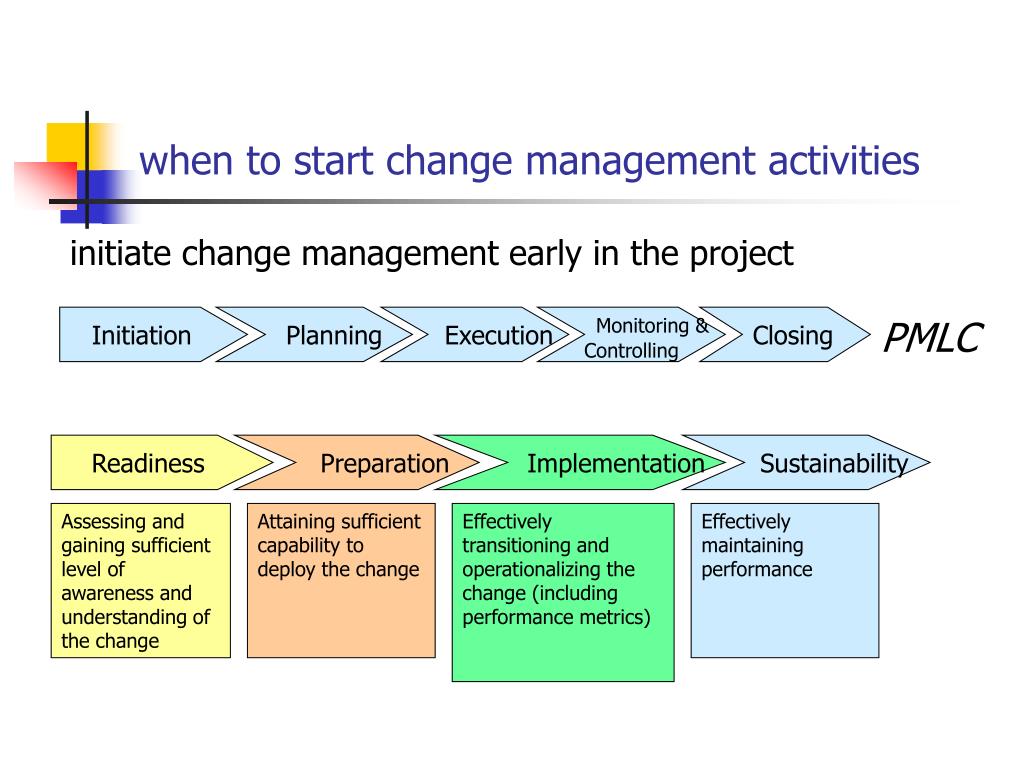 when to start change management activities

initiate change management early in the project

Initiation

Planning

Execution

Monitoring & Controlling

Closing

PMLC

Readiness

Preparation

Implementation

Sustainability

Assessing and gaining sufficient level of awareness and understanding of the change

Attaining sufficient capability to deploy the change

Effectively transitioning and operationalizing the change (including performance metrics)

Effectively maintaining performance